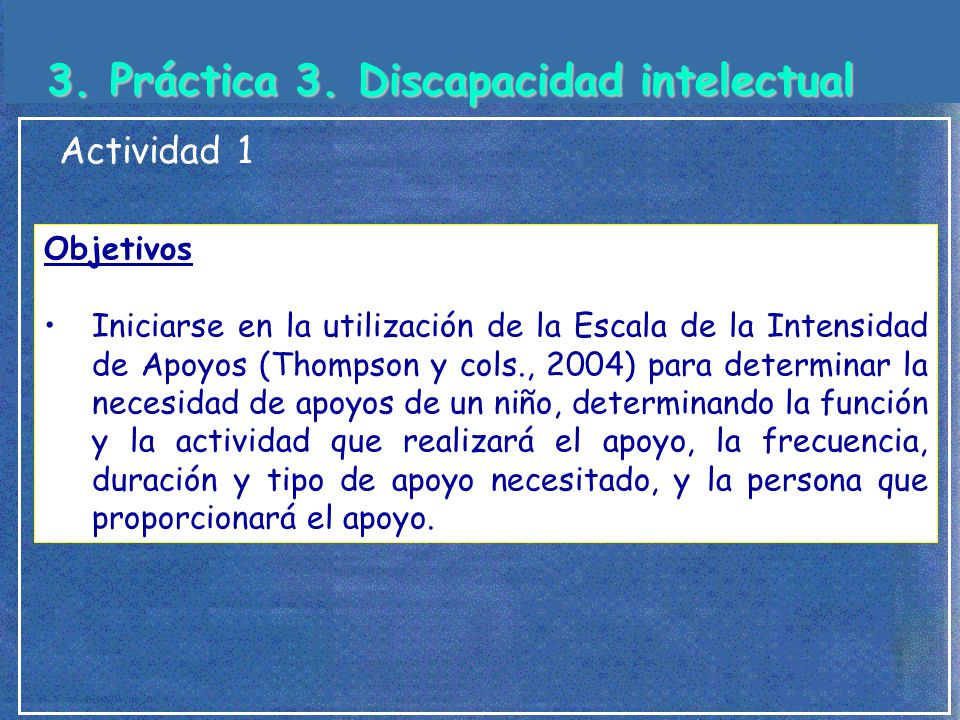 3. Práctica 3. Discapacidad intelectual

Actividad 1

Objetivos

• Iniciarse en la utilización de la Escala de la Intensidad de Apoyos (Thompson y cols., 2004) para determinar la necesidad de apoyos de un niño, determinando la función y la actividad que realizará el apoyo, la frecuencia, duración y tipo de apoyo necesitado, y la persona que proporcionará el apoyo.